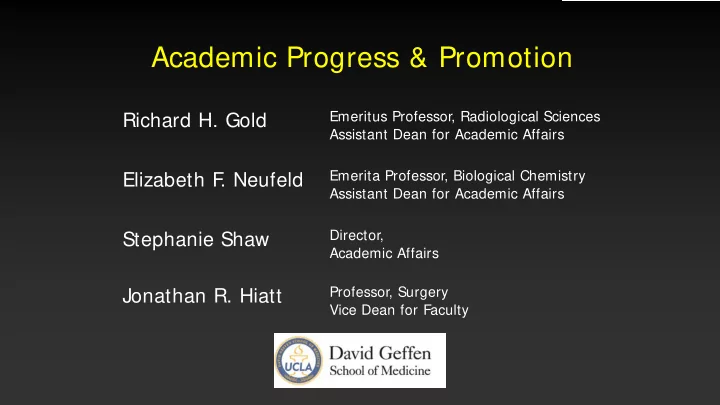 Academic Progress & Promotion

Richard H. Gold
Emeritus Professor, Radiological Sciences
Assistant Dean for Academic Affairs

Elizabeth F. Neufeld
Emerita Professor, Biological Chemistry
Assistant Dean for Academic Affairs

Stephanie Shaw
Director,
Academic Affairs

Jonathan R. Hiatt
Professor, Surgery
Vice Dean for Faculty

UCLA
David Geffen
School of Medicine